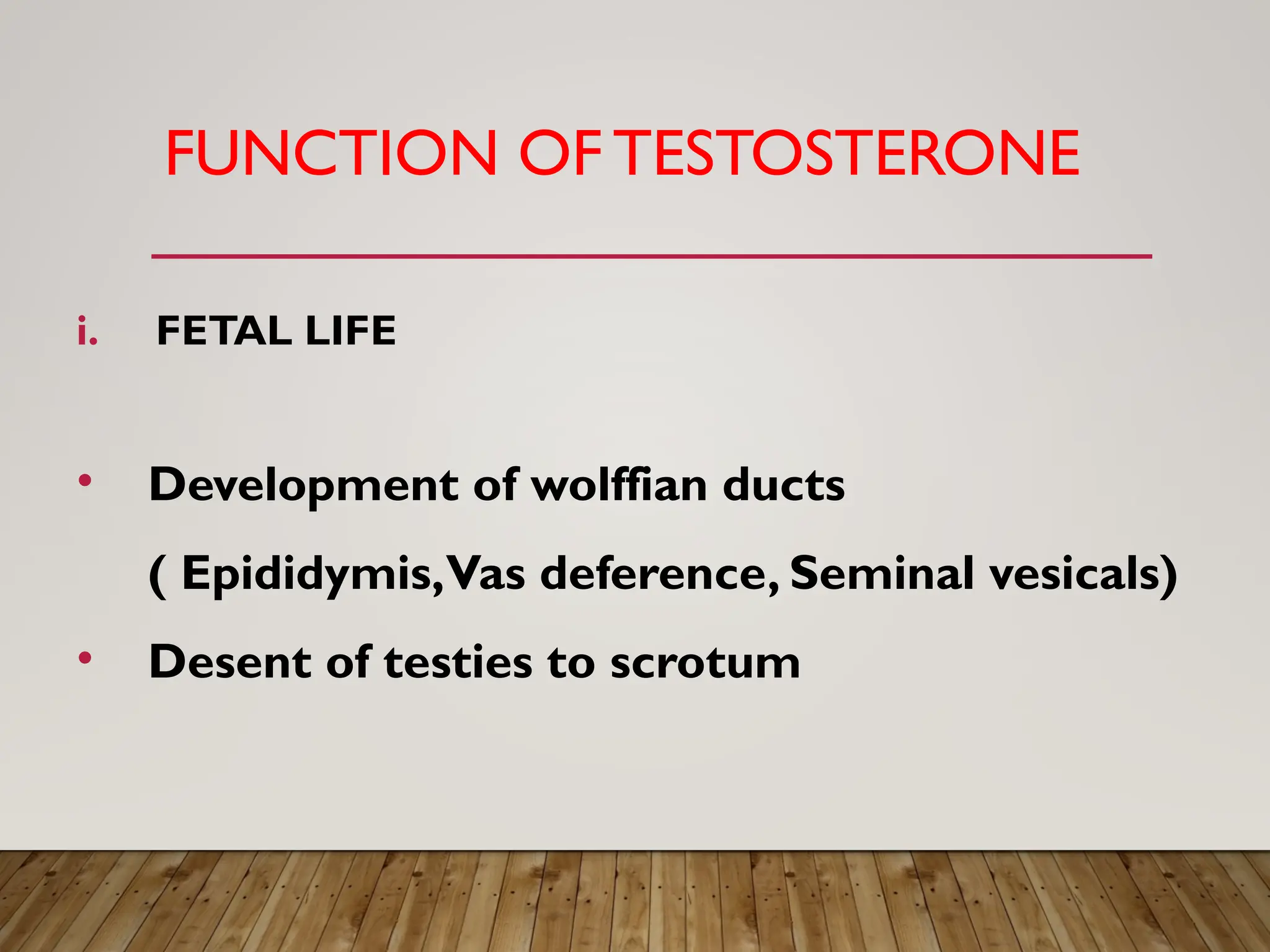 FUNCTION OF TESTOSTERONE

i. FETAL LIFE

• Development of wolffian ducts
( Epididymis, Vas deference, Seminal vesicals)

• Desent of testies to scrotum